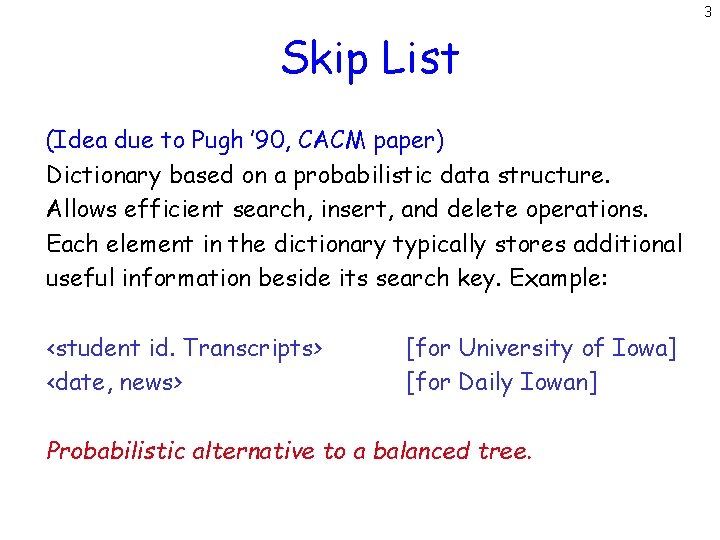 3

Skip List

(Idea due to Pugh '90, CACM paper)
Dictionary based on a probabilistic data structure.
Allows efficient search, insert, and delete operations.
Each element in the dictionary typically stores additional useful information beside its search key. Example:

<student id. Transcripts> [for University of Iowa]
<date, news> [for Daily Iowan]

Probabilistic alternative to a balanced tree.